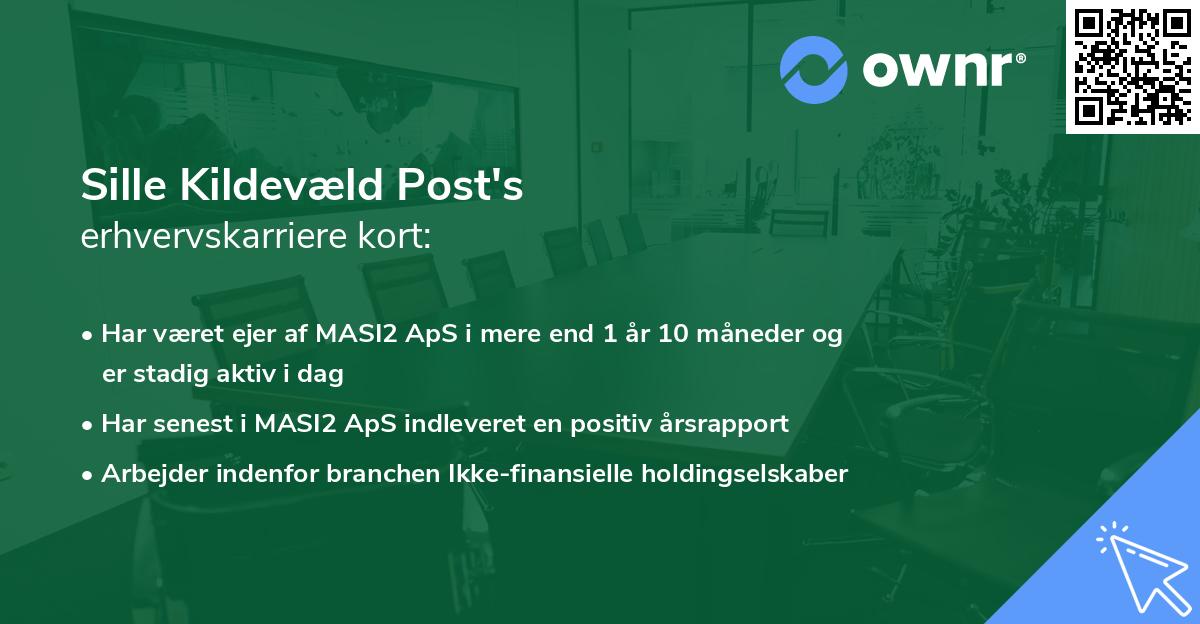 ownr®

Sille Kildevæld Post's
erhvervskarriere kort:

• Har været ejer af MASI2 ApS i mere end 1 år 10 måneder og er stadig aktiv i dag

• Har senest i MASI2 ApS indleveret en positiv årsrapport

• Arbejder indenfor branchen Ikke-finansielle holdingselskaber